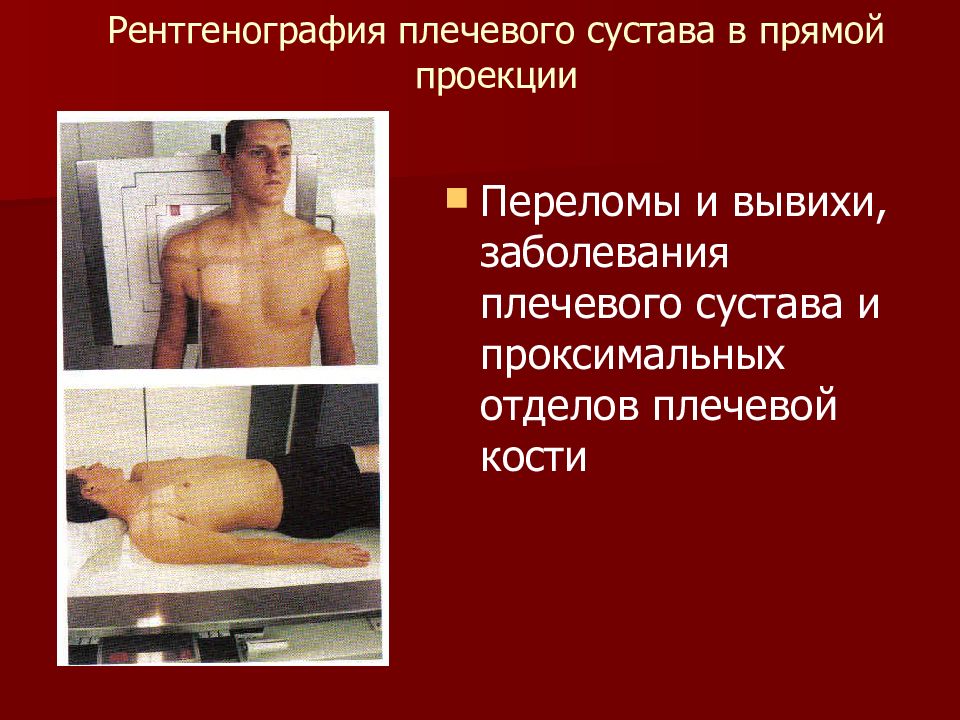 Рентгенография плечевого сустава в прямой проекции

Переломы и вывихи, заболевания плечевого сустава и проксимальных отделов плечевой кости